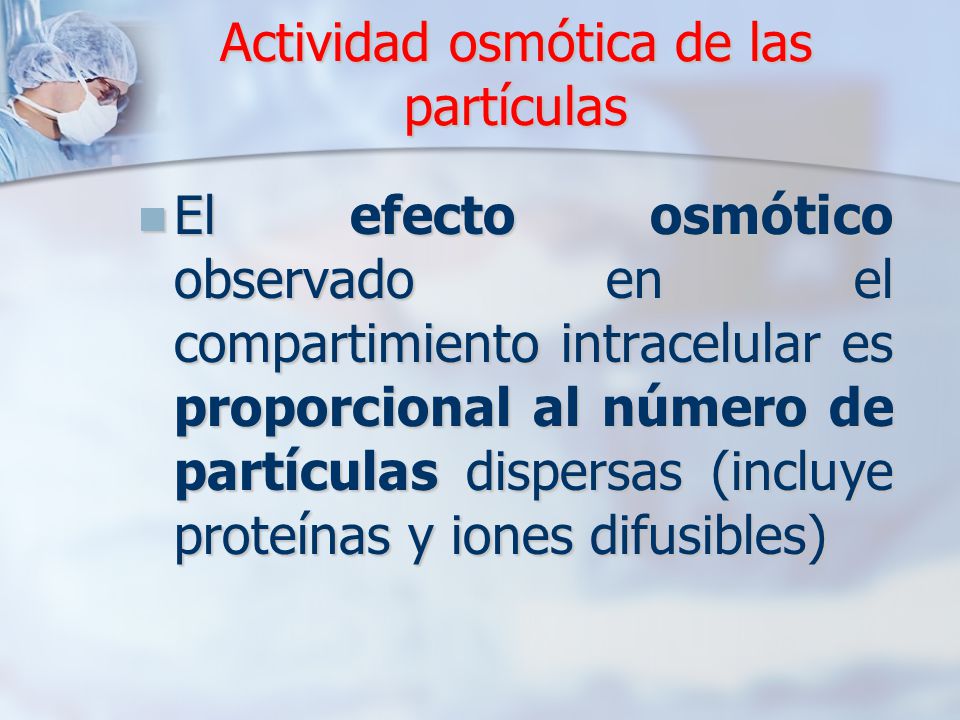 Actividad osmótica de las partículas

El efecto osmótico observado en el compartimiento intracelular es proporcional al número de partículas dispersas (incluye proteínas y iones difusibles)